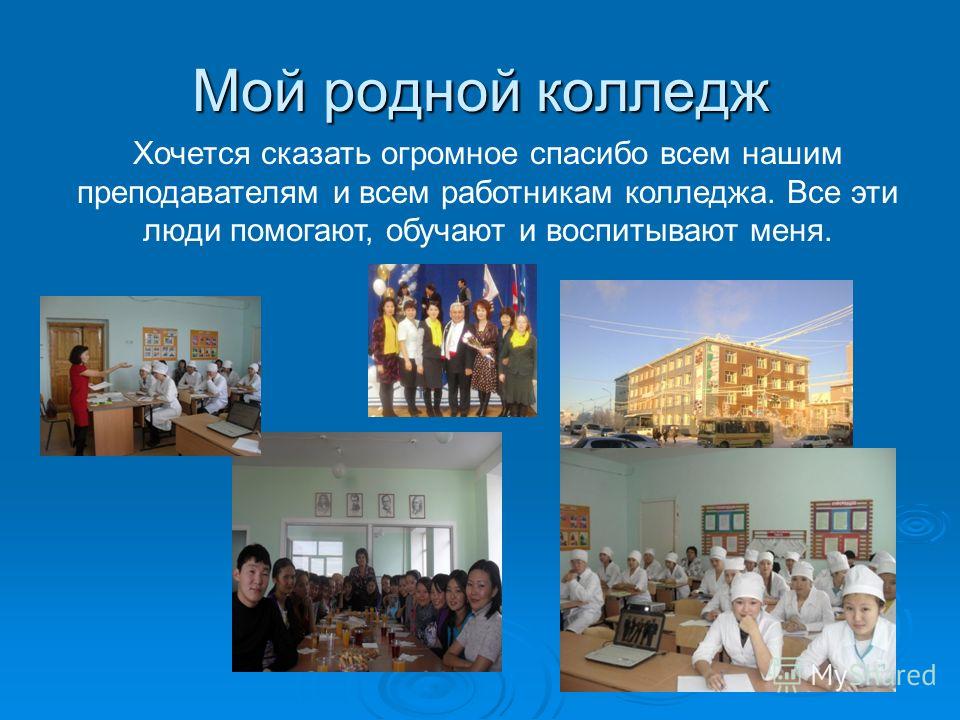 Мой родной колледж

Хочется сказать огромное спасибо всем нашим преподавателям и всем работникам колледжа. Все эти люди помогают, обучают и воспитывают меня.

MyShared